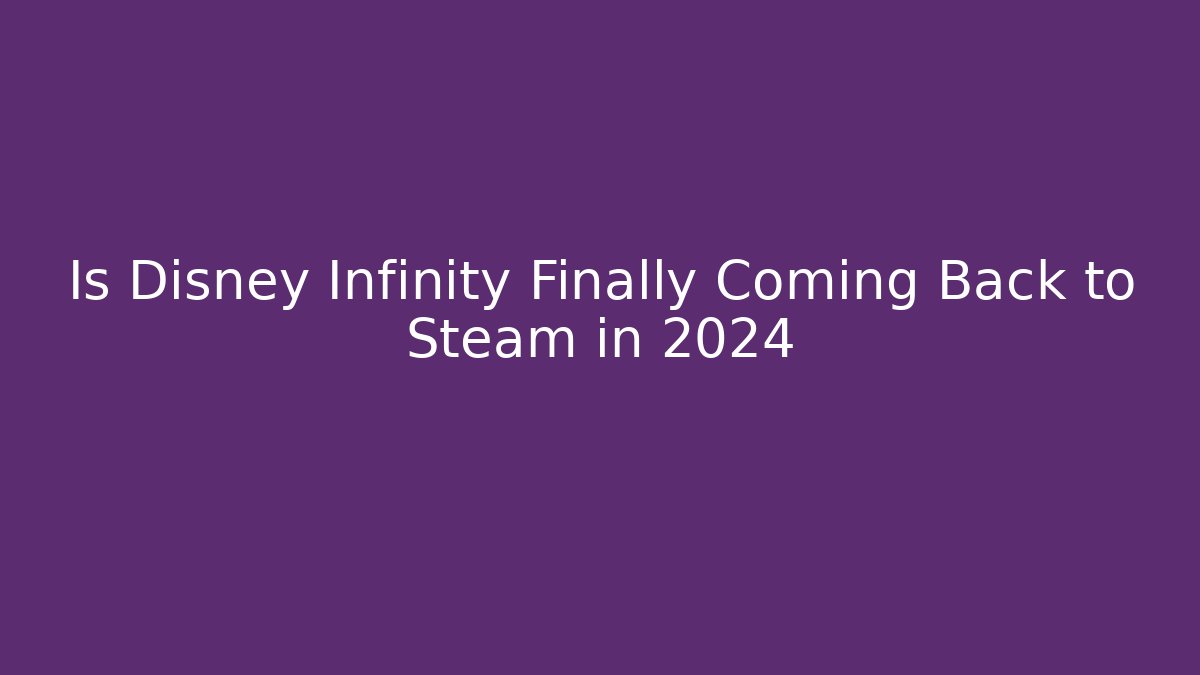 Is Disney Infinity Finally Coming Back to Steam in 2024